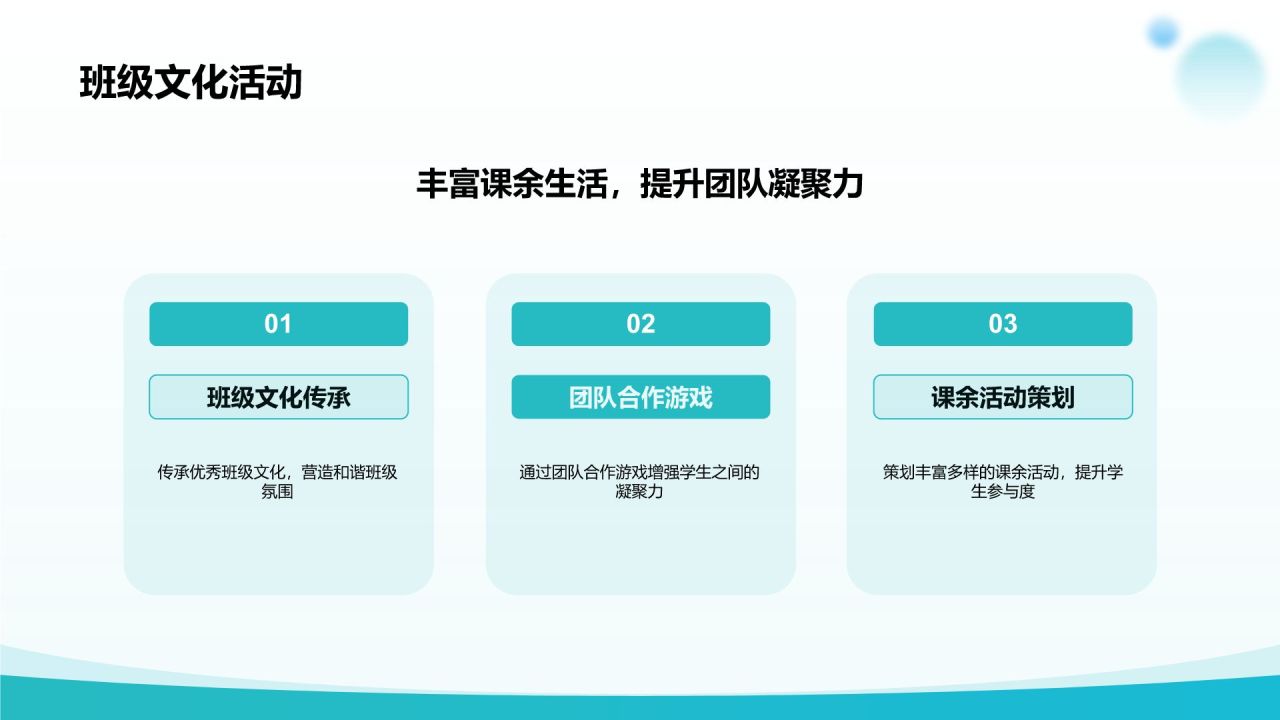 班级文化活动

丰富课余生活，提升团队凝聚力

01

班级文化传承

传承优秀班级文化，营造和谐班级氛围

02

团队合作游戏

通过团队合作游戏增强学生之间的凝聚力

03

课余活动策划

策划丰富多样的课余活动，提升学生参与度